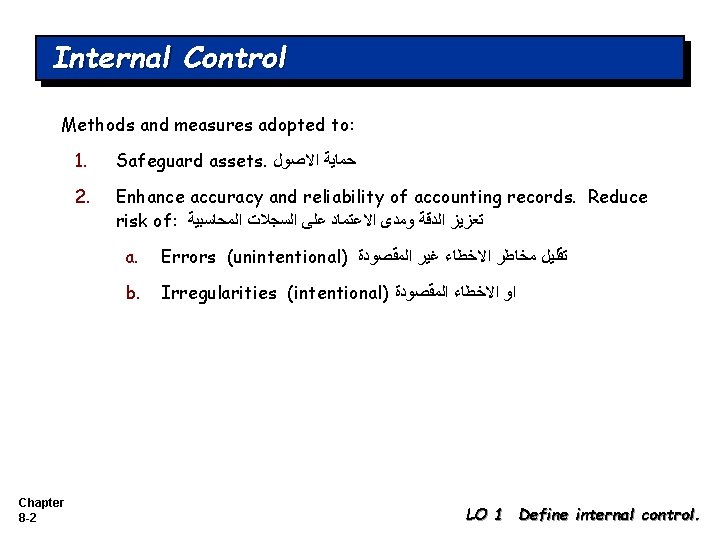 Internal Control

Methods and measures adopted to:

1. Safeguard assets. حماية الاصول

2. Enhance accuracy and reliability of accounting records. Reduce risk of: تعزيز الدقة ومدى الاعتماد على السجلات المحاسبية

a. Errors (unintentional) تقليل مخاطر الاخطاء غير المقصودة

b. Irregularities (intentional) او الاخطاء المقصودة

Chapter 8-2

LO 1 Define internal control.